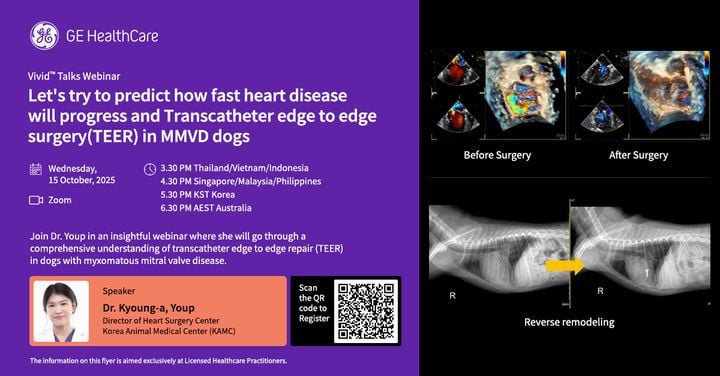 GE HealthCare

Vivid™ Talks Webinar

Let's try to predict how fast heart disease will progress and Transcatheter edge to edge surgery(TEER) in MMVD dogs

Wednesday, 15 October, 2025

Zoom

3.30 PM Thailand/Vietnam/Indonesia
4.30 PM Singapore/Malaysia/Philippines
5.30 PM KST Korea
6.30 PM AEST Australia

Join Dr. Youp in an insightful webinar where she will go through a comprehensive understanding of transcatheter edge to edge repair (TEER) in dogs with myxomatous mitral valve disease.

Speaker
Dr. Kyoung-a, Youp
Director of Heart Surgery Center
Korea Animal Medical Center (KAMC)

Scan the QR code to Register

The information on this flyer is aimed exclusively at Licensed Healthcare Practitioners.

Before Surgery

After Surgery

R

R

Reverse remodeling